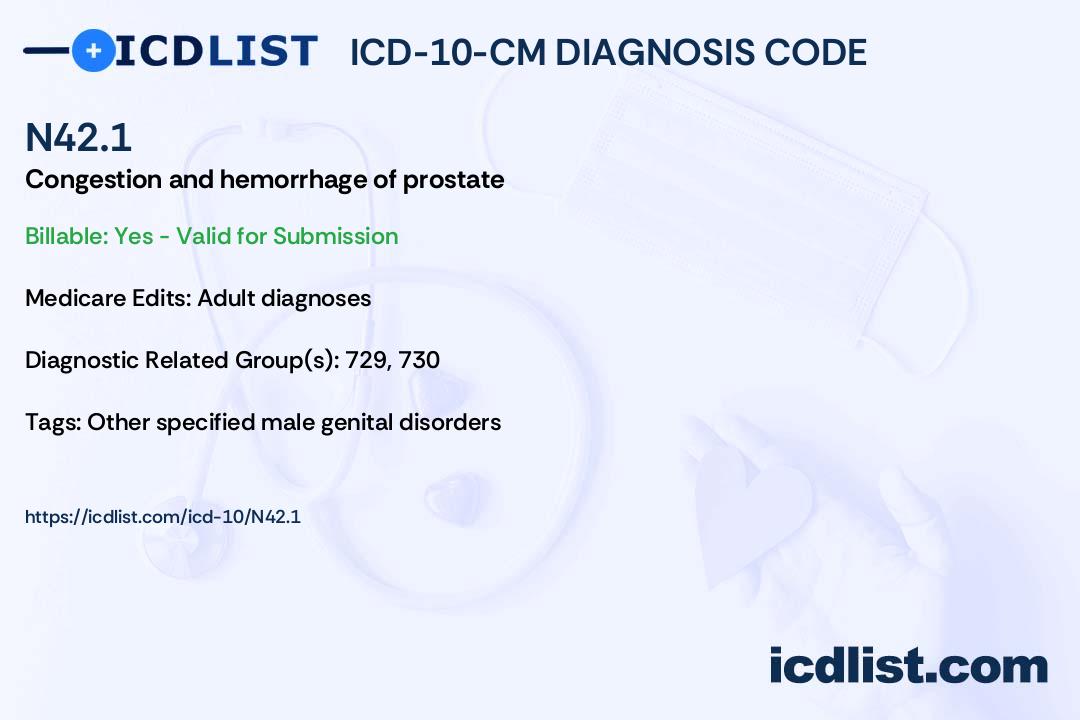 ICDLIST ICD-10-CM DIAGNOSIS CODE

N42.1

Congestion and hemorrhage of prostate

Billable: Yes - Valid for Submission

Medicare Edits: Adult diagnoses

Diagnostic Related Group(s): 729, 730

Tags: Other specified male genital disorders

https://icdlist.com/icd-10/N42.1

icdlist.com